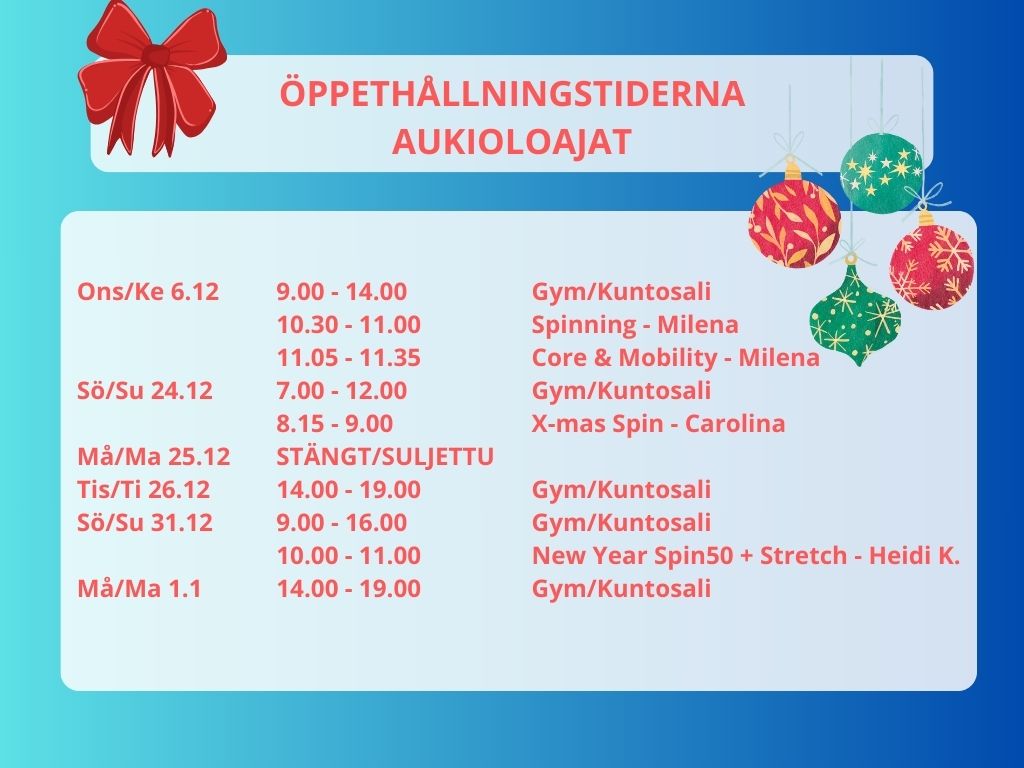 ÖPPETHÅLLNINGSTIDERNA
AUKIOLOAJAT

| | | |
|---|---|---|
| Ons/Ke 6.12 | 9.00 - 14.00 | Gym/Kuntosali |
| | 10.30 - 11.00 | Spinning - Milena |
| | 11.05 - 11.35 | Core & Mobility - Milena |
| Sö/Su 24.12 | 7.00 - 12.00 | Gym/Kuntosali |
| | 8.15 - 9.00 | X-mas Spin - Carolina |
| Må/Ma 25.12 | STÄNGT/SULJETTU | |
| Tis/Ti 26.12 | 14.00 - 19.00 | Gym/Kuntosali |
| Sö/Su 31.12 | 9.00 - 16.00 | Gym/Kuntosali |
| | 10.00 - 11.00 | New Year Spin50 + Stretch - Heidi K. |
| Må/Ma 1.1 | 14.00 - 19.00 | Gym/Kuntosali |